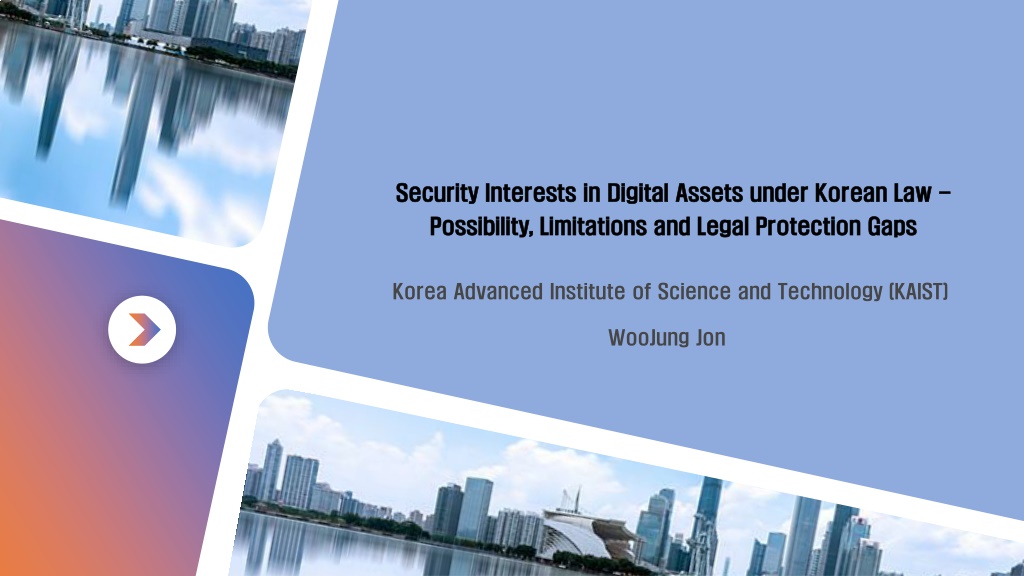 Security Interests in Digital Assets under Korean Law – Possibility, Limitations and Legal Protection Gaps

Korea Advanced Institute of Science and Technology (KAIST)

WooJung Jon